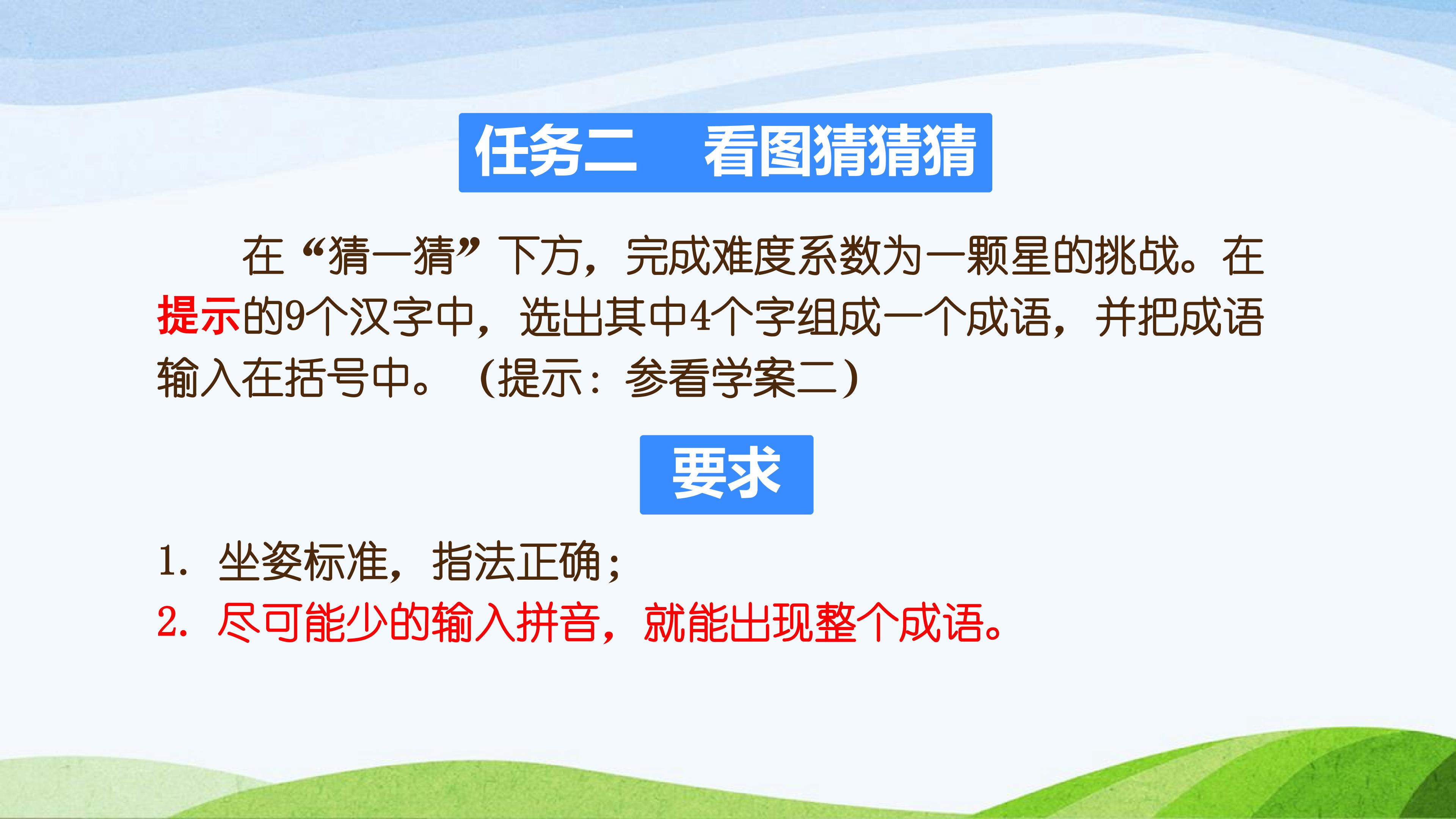 任务二　看图猜猜猜

在“猜一猜”下方，完成难度系数为一颗星的挑战。在提示的9个汉字中，选出其中4个字组成一个成语，并把成语输入在括号中。（提示：参看学案二）

要求

1. 坐姿标准，指法正确；
2. 尽可能少的输入拼音，就能出现整个成语。